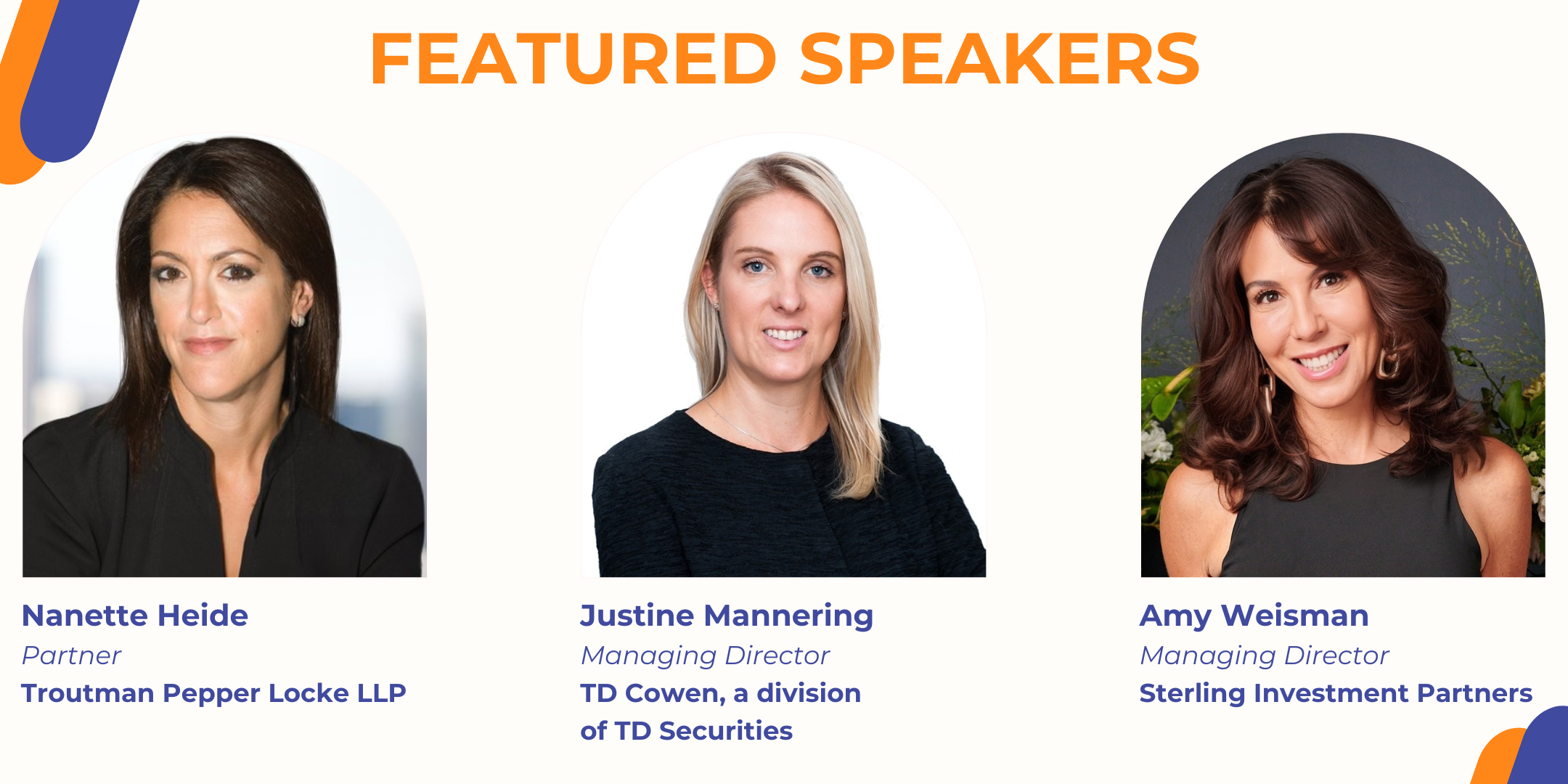 FEATURED SPEAKERS

Nanette Heide
Partner
Troutman Pepper Locke LLP

Justine Mannering
Managing Director
TD Cowen, a division of TD Securities

Amy Weisman
Managing Director
Sterling Investment Partners